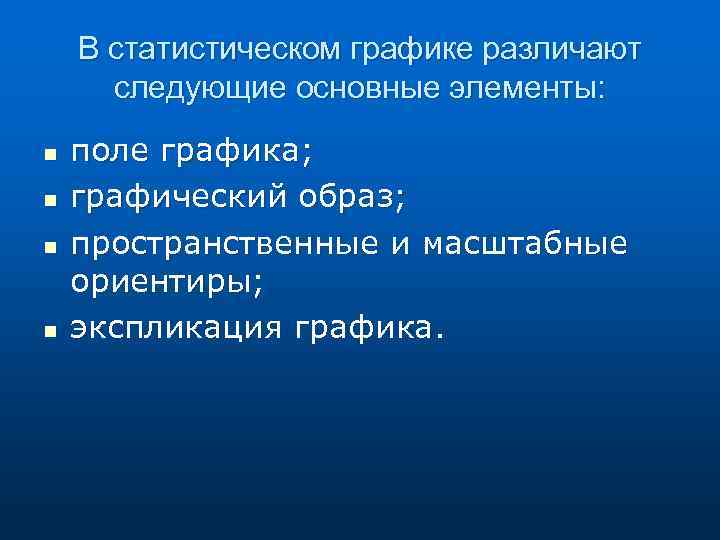 В статистическом графике различают следующие основные элементы:

- поле графика;
- графический образ;
- пространственные и масштабные ориентиры;
- экспликация графика.